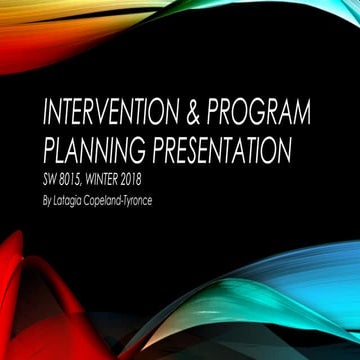 INTERVENTION & PROGRAM PLANNING PRESENTATION

SW 8015, WINTER 2018

By Latagia Copeland-Tyronce